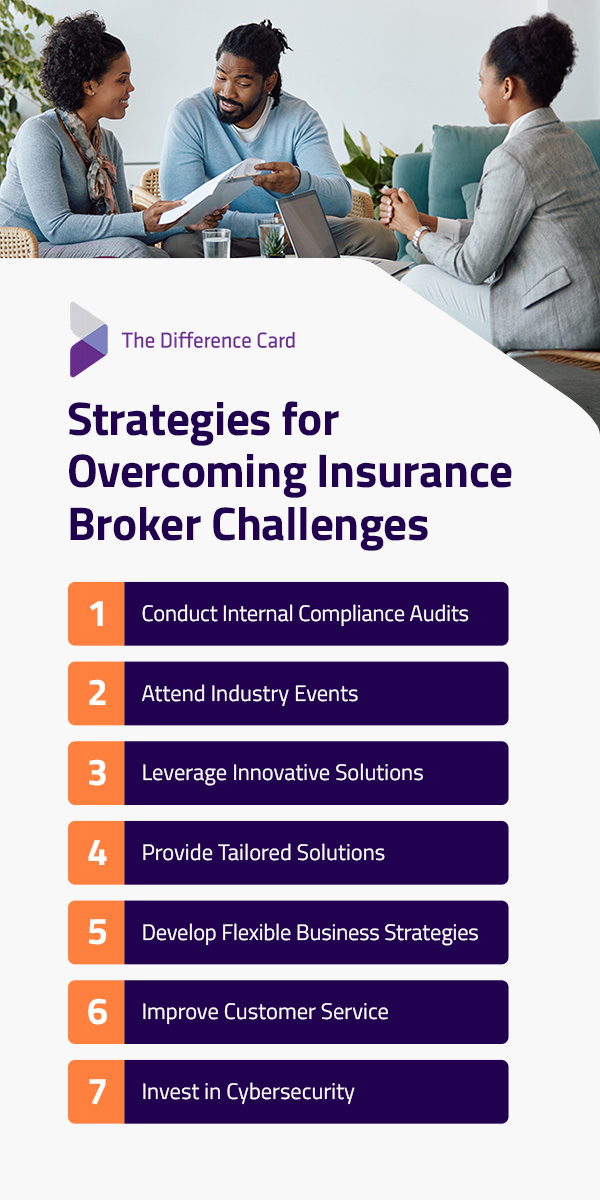 The Difference Card

Strategies for Overcoming Insurance Broker Challenges

1 Conduct Internal Compliance Audits

2 Attend Industry Events

3 Leverage Innovative Solutions

4 Provide Tailored Solutions

5 Develop Flexible Business Strategies

6 Improve Customer Service

7 Invest in Cybersecurity